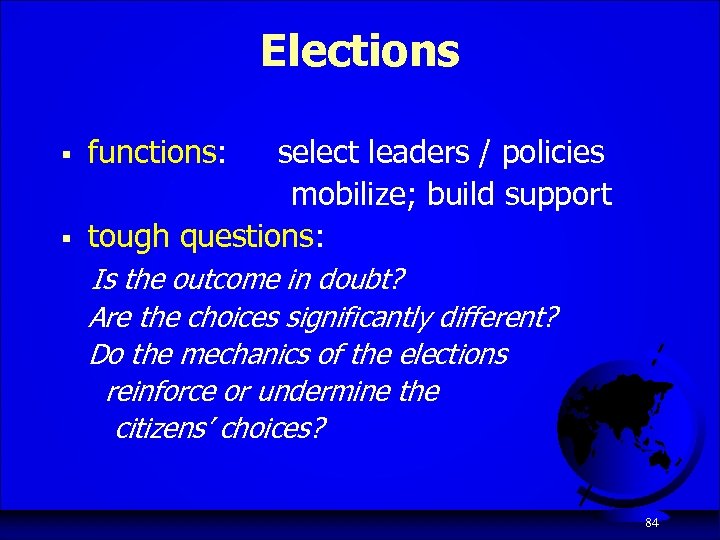 Elections

▪ functions: select leaders / policies
mobilize; build support

▪ tough questions:

Is the outcome in doubt?

Are the choices significantly different?

Do the mechanics of the elections reinforce or undermine the citizens' choices?

84